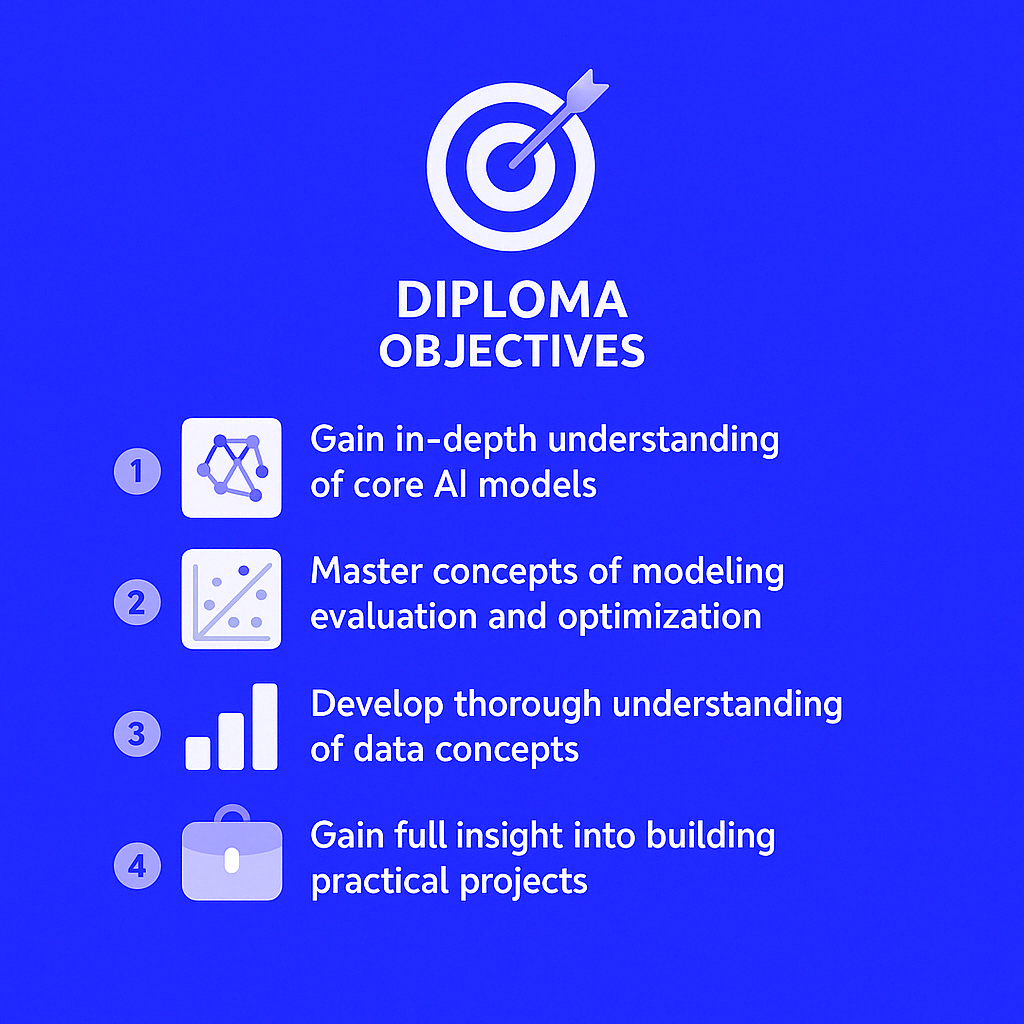 DIPLOMA
OBJECTIVES

1 Gain in-depth understanding of core AI models

2 Master concepts of modeling evaluation and optimization

3 Develop thorough understanding of data concepts

4 Gain full insight into building practical projects